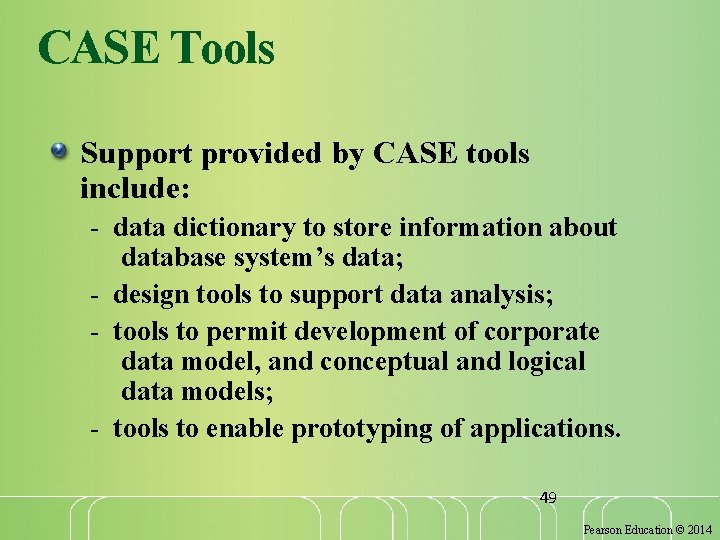 CASE Tools

Support provided by CASE tools include:

- data dictionary to store information about database system’s data;
- design tools to support data analysis;
- tools to permit development of corporate data model, and conceptual and logical data models;
- tools to enable prototyping of applications.

49

Pearson Education © 2014